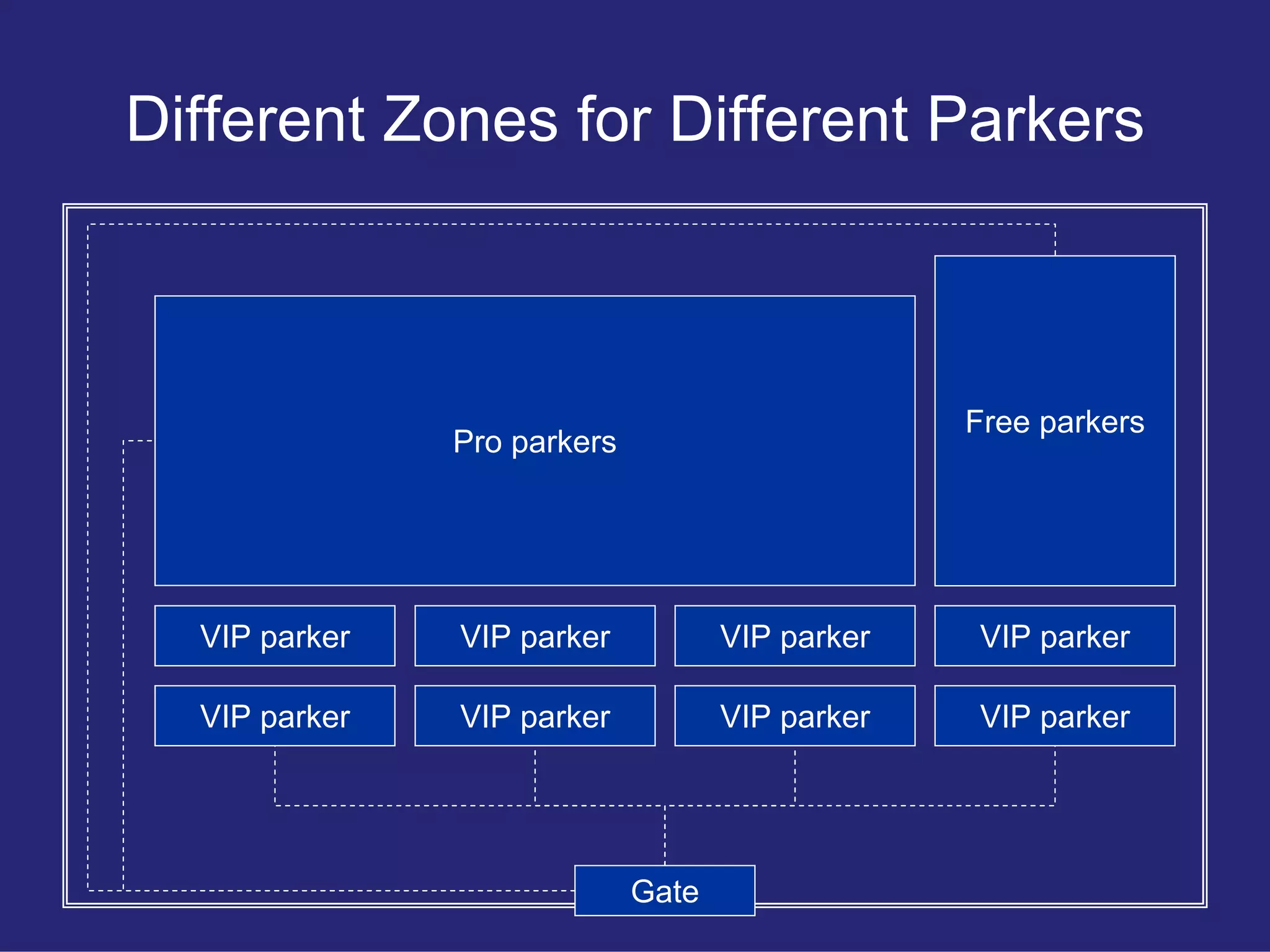 Different Zones for Different Parkers

Pro parkers

Free parkers

VIP parker

VIP parker

VIP parker

VIP parker

VIP parker

VIP parker

VIP parker

VIP parker

Gate